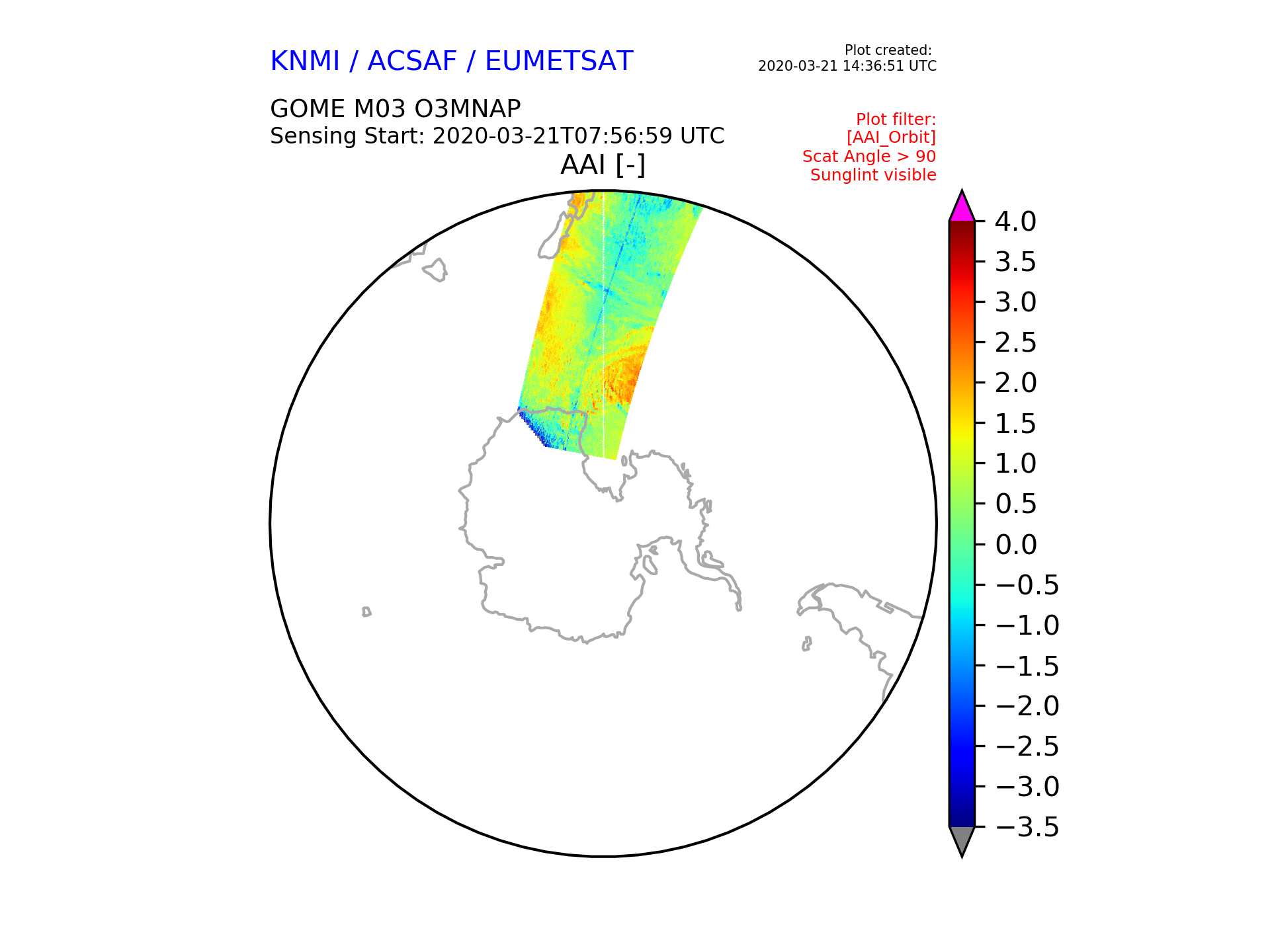 KNMI / ACSAF / EUMETSAT

Plot created:
2020-03-21 14:36:51 UTC

GOME M03 O3MNAP
Sensing Start: 2020-03-21T07:56:59 UTC

Plot filter:
[AAI_Orbit]
Scat Angle > 90
Sunglint visible

AAI [-]

4.0
3.5
3.0
2.5
2.0
1.5
1.0
0.5
0.0
−0.5
−1.0
−1.5
−2.0
−2.5
−3.0
−3.5